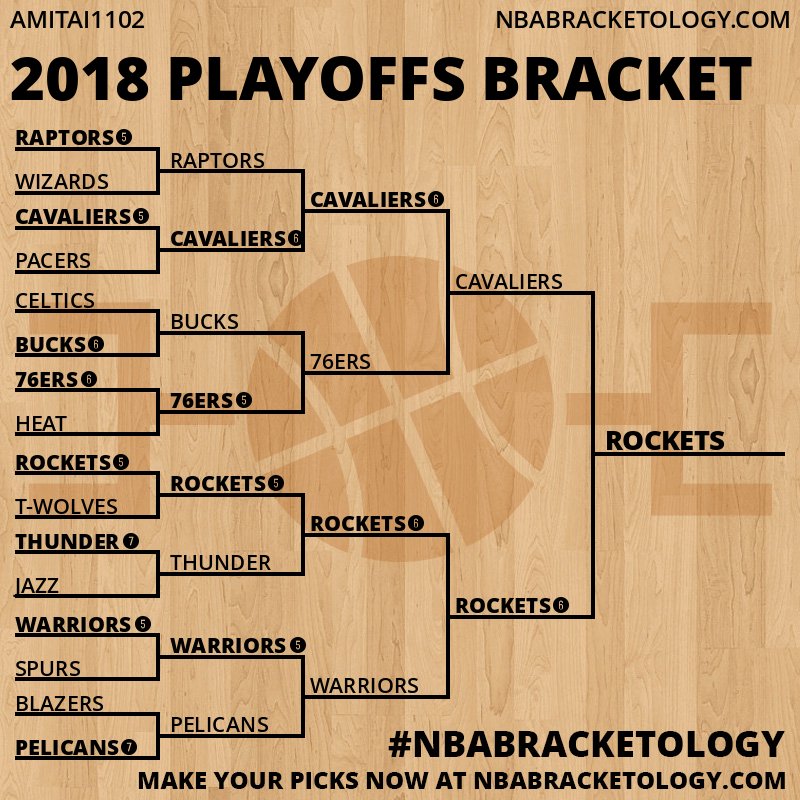 AMITAI1102

NBABRACKETOLOGY.COM

2018 PLAYOFFS BRACKET

RAPTORS 5
WIZARDS
CAVALIERS 5
PACERS
CELTICS
BUCKS 6
76ERS 6
HEAT
ROCKETS 5
T-WOLVES
THUNDER 7
JAZZ
WARRIORS 5
SPURS
BLAZERS
PELICANS 7

RAPTORS
CAVALIERS 6
BUCKS
76ERS 5
ROCKETS 5
THUNDER
WARRIORS 5
PELICANS

CAVALIERS 6
76ERS
ROCKETS 6
WARRIORS

CAVALIERS
ROCKETS 6

ROCKETS

#NBABRACKETOLOGY

MAKE YOUR PICKS NOW AT NBABRACKETOLOGY.COM